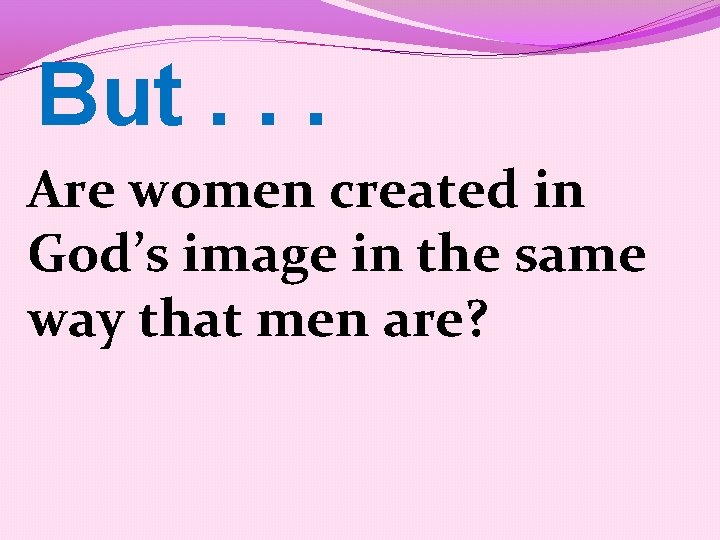 But . . .

Are women created in God’s image in the same way that men are?